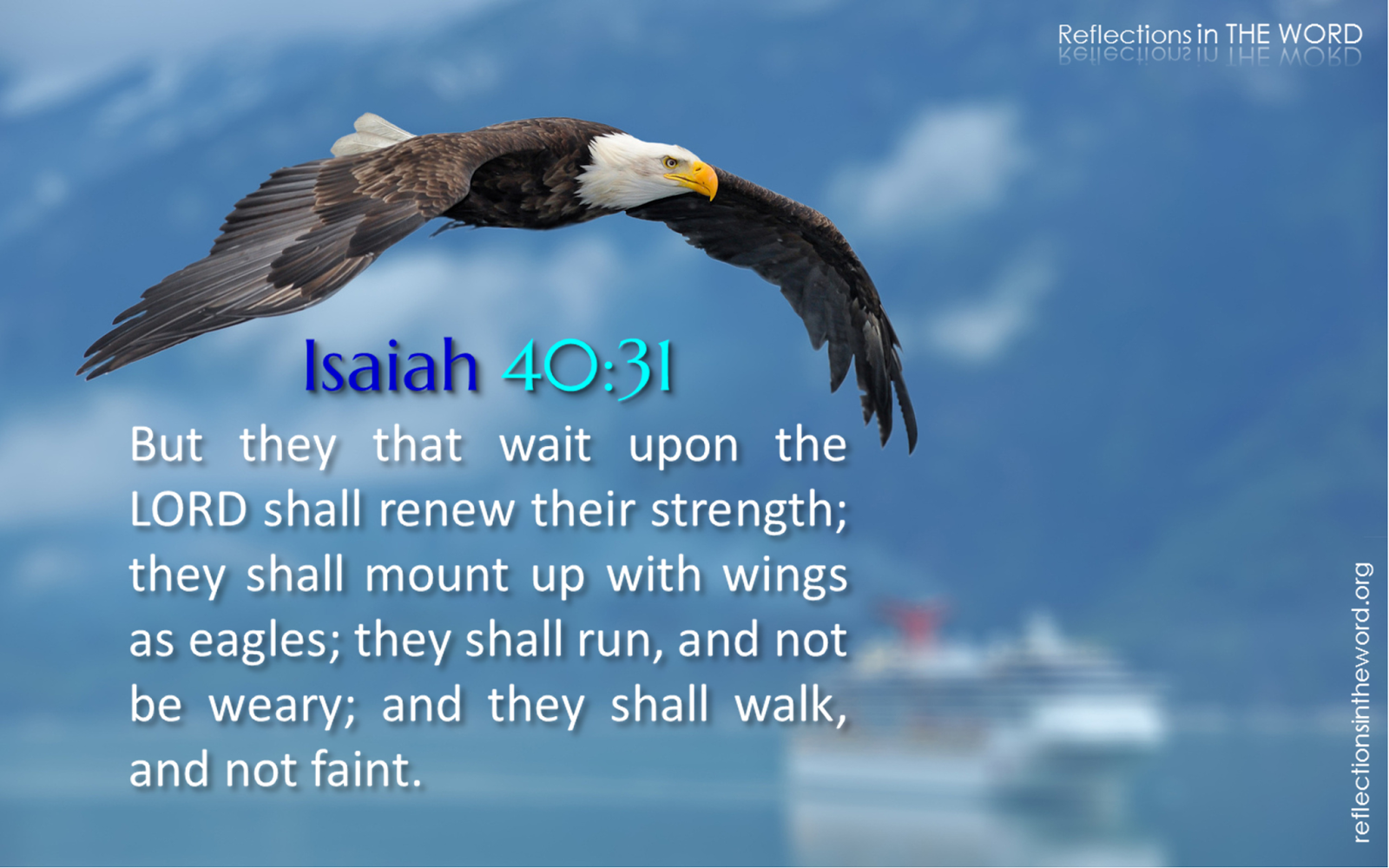 Reflections in THE WORD

Isaiah 40:31

But they that wait upon the LORD shall renew their strength; they shall mount up with wings as eagles; they shall run, and not be weary; and they shall walk, and not faint.

reflectionsintheword.org